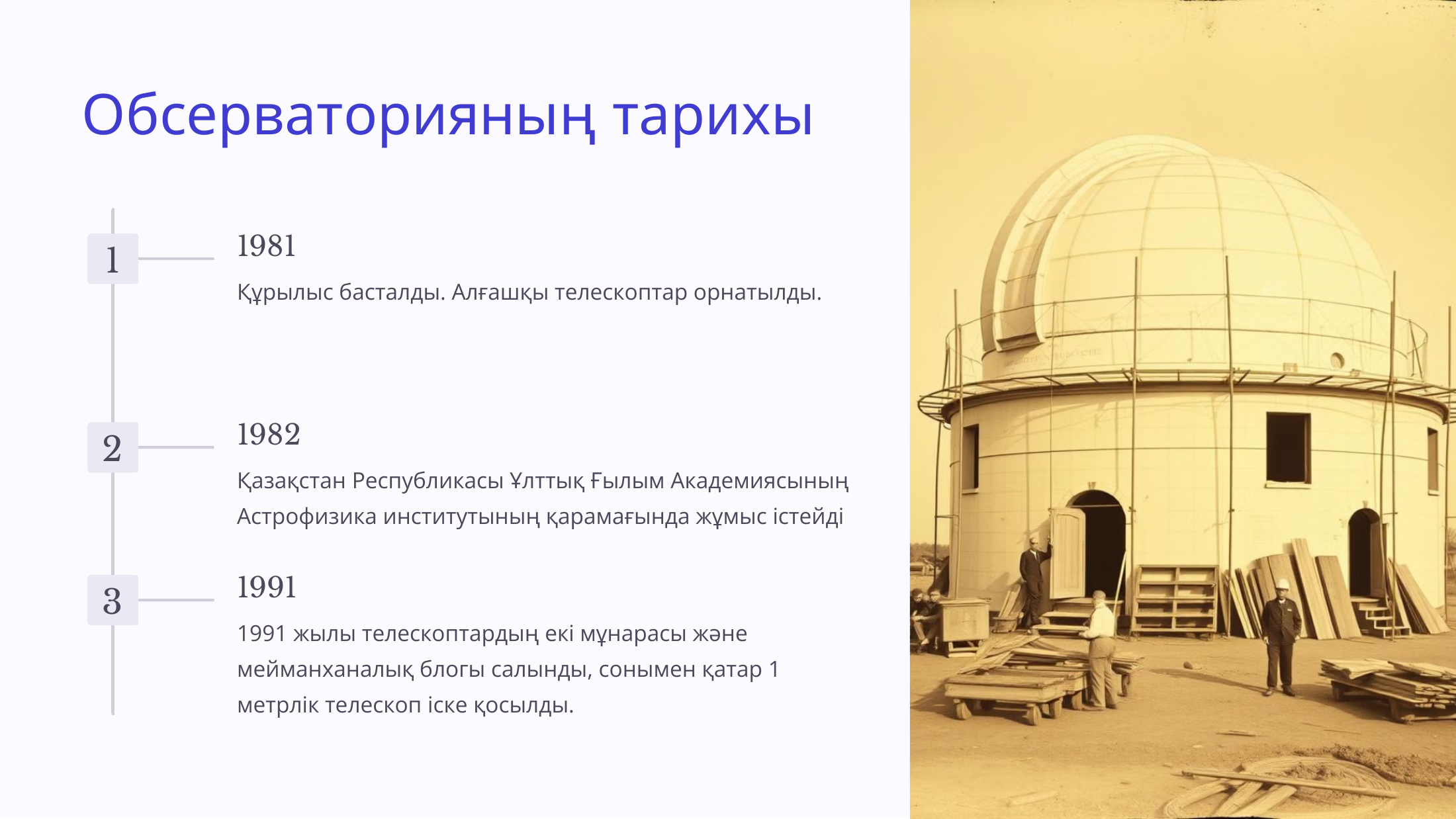 Обсерваторияның тарихы

1

1981

Құрылыс басталды. Алғашқы телескоптар орнатылды.

2

1982

Қазақстан Республикасы Ұлттық Ғылым Академиясының Астрофизика институтының қарамағында жұмыс істейді

3

1991

1991 жылы телескоптардың екі мұнарасы және мейманханалық блогы салынды, сонымен қатар 1 метрлік телескоп іске қосылды.